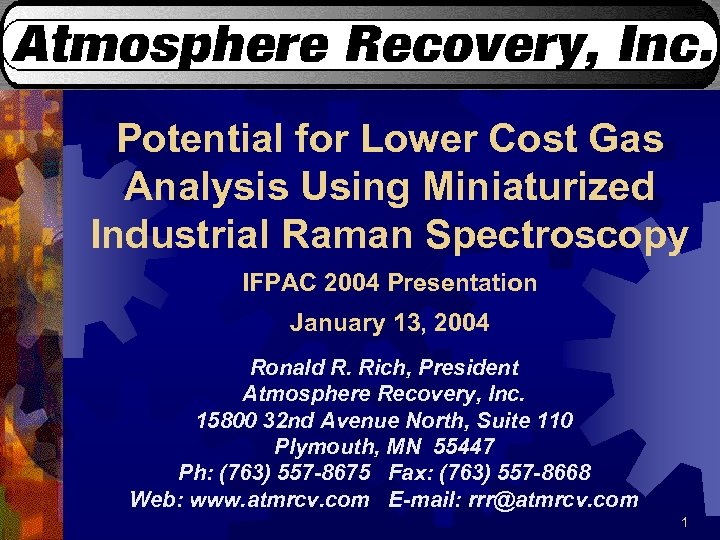 Atmosphere Recovery, Inc.

Potential for Lower Cost Gas Analysis Using Miniaturized Industrial Raman Spectroscopy

IFPAC 2004 Presentation

January 13, 2004

Ronald R. Rich, President
Atmosphere Recovery, Inc.
15800 32nd Avenue North, Suite 110
Plymouth, MN 55447
Ph: (763) 557-8675 Fax: (763) 557-8668
Web: www.atmrcv.com E-mail: rrr@atmrcv.com

1